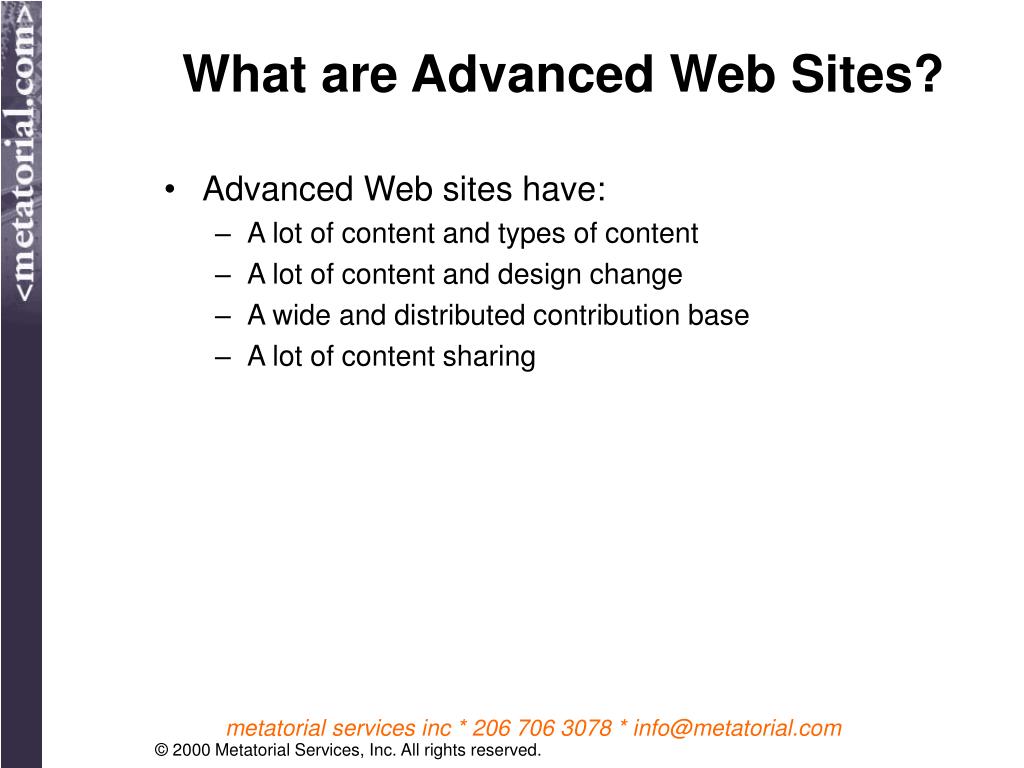 <metatorial.com>

What are Advanced Web Sites?

• Advanced Web sites have:
– A lot of content and types of content
– A lot of content and design change
– A wide and distributed contribution base
– A lot of content sharing

metatorial services inc * 206 706 3078 * info@metatorial.com
© 2000 Metatorial Services, Inc. All rights reserved.